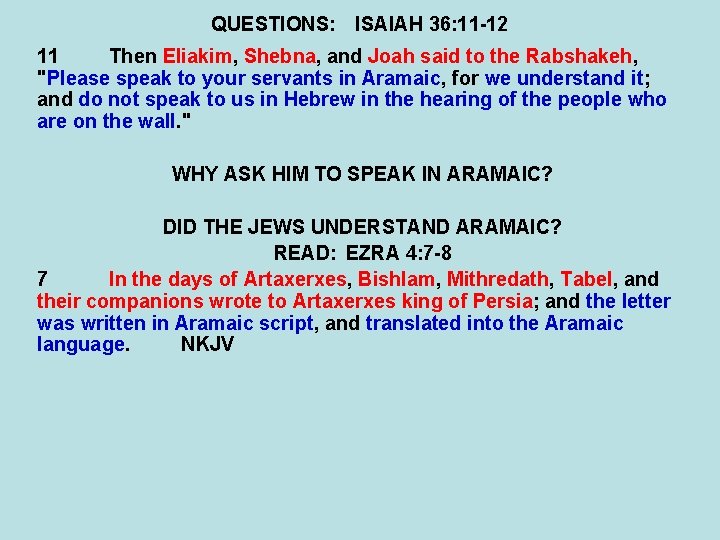 QUESTIONS: ISAIAH 36:11-12

11 Then Eliakim, Shebna, and Joah said to the Rabshakeh, "Please speak to your servants in Aramaic, for we understand it; and do not speak to us in Hebrew in the hearing of the people who are on the wall."

WHY ASK HIM TO SPEAK IN ARAMAIC?

DID THE JEWS UNDERSTAND ARAMAIC?
READ: EZRA 4:7-8

7 In the days of Artaxerxes, Bishlam, Mithredath, Tabel, and their companions wrote to Artaxerxes king of Persia; and the letter was written in Aramaic script, and translated into the Aramaic language. NKJV